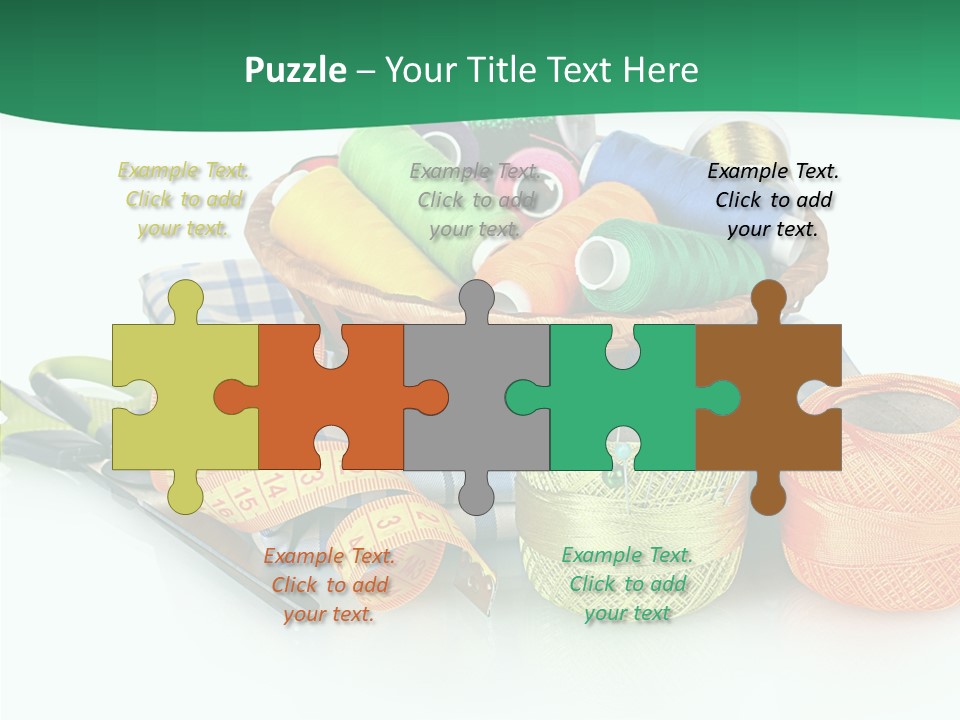 Puzzle – Your Title Text Here

Example Text. Click to add your text.

Example Text. Click to add your text.

Example Text. Click to add your text.

Example Text. Click to add your text.

Example Text. Click to add your text